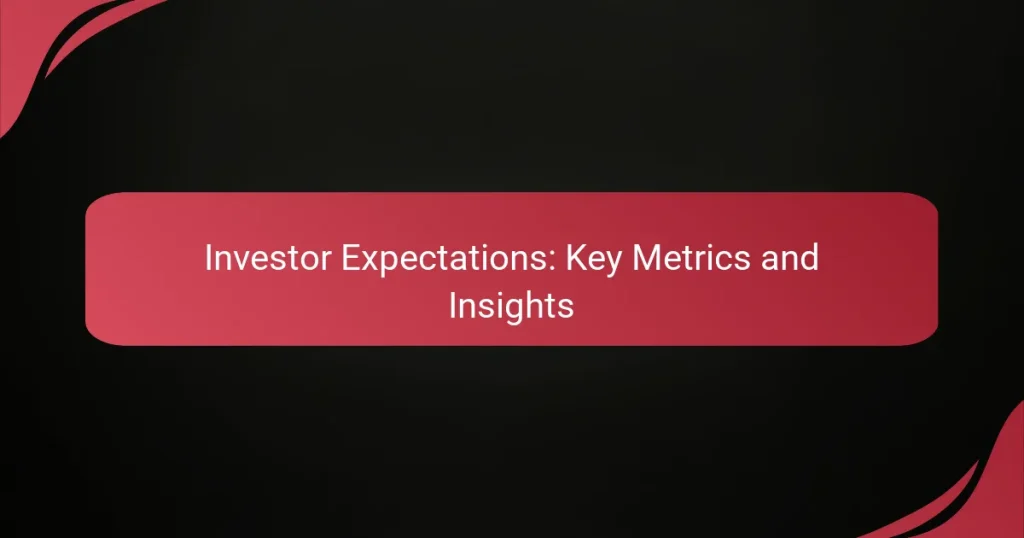 Investor Expectations: Key Metrics and Insights